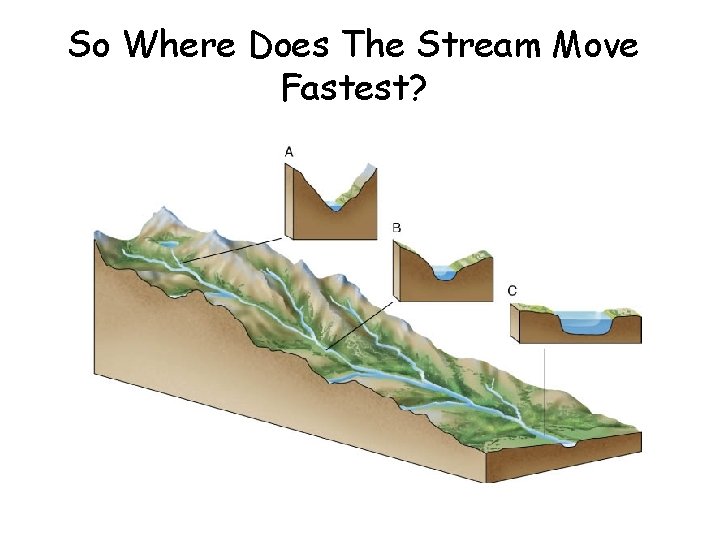 So Where Does The Stream Move Fastest?

A

B

C